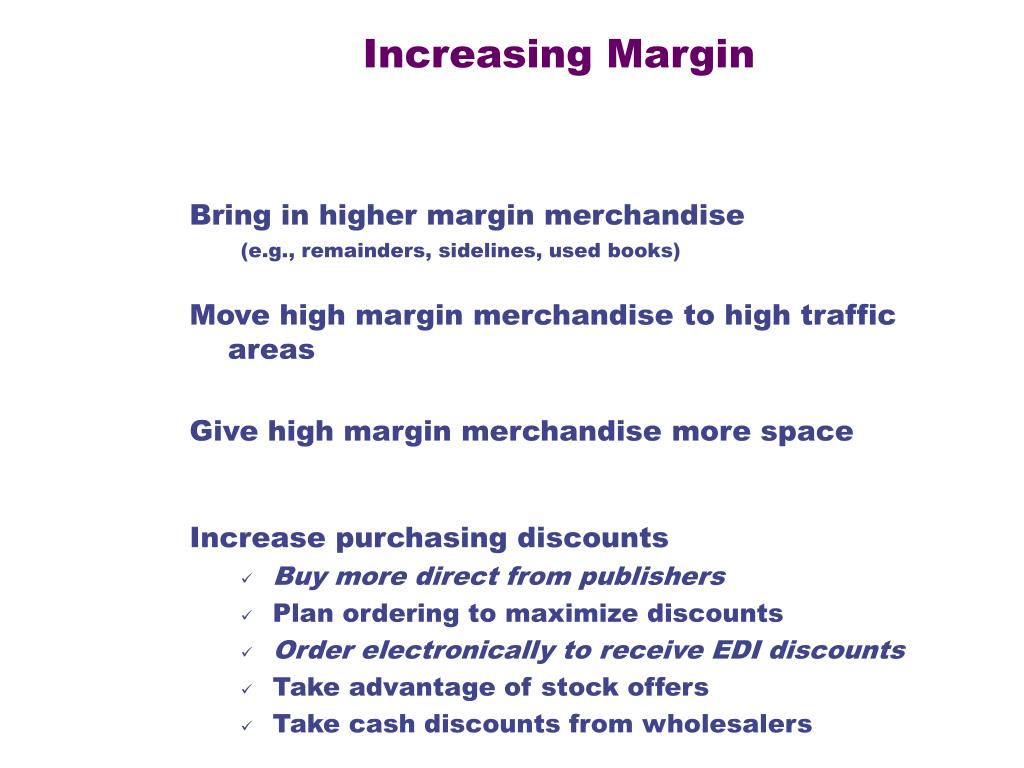 Increasing Margin

Bring in higher margin merchandise
(e.g., remainders, sidelines, used books)

Move high margin merchandise to high traffic areas

Give high margin merchandise more space

Increase purchasing discounts
✓ Buy more direct from publishers
✓ Plan ordering to maximize discounts
✓ Order electronically to receive EDI discounts
✓ Take advantage of stock offers
✓ Take cash discounts from wholesalers